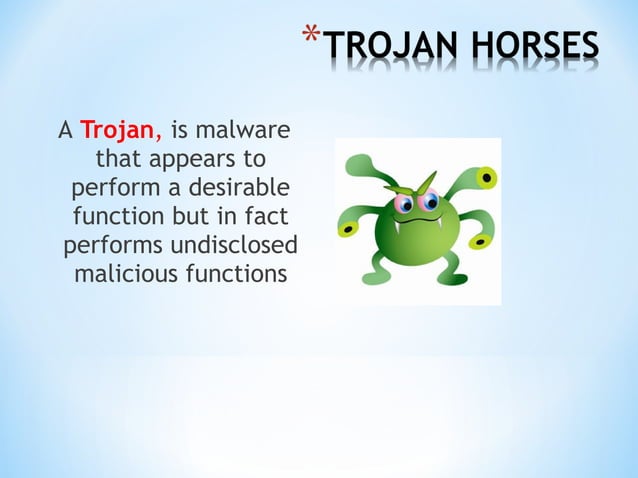 *TROJAN HORSES

A Trojan, is malware that appears to perform a desirable function but in fact performs undisclosed malicious functions